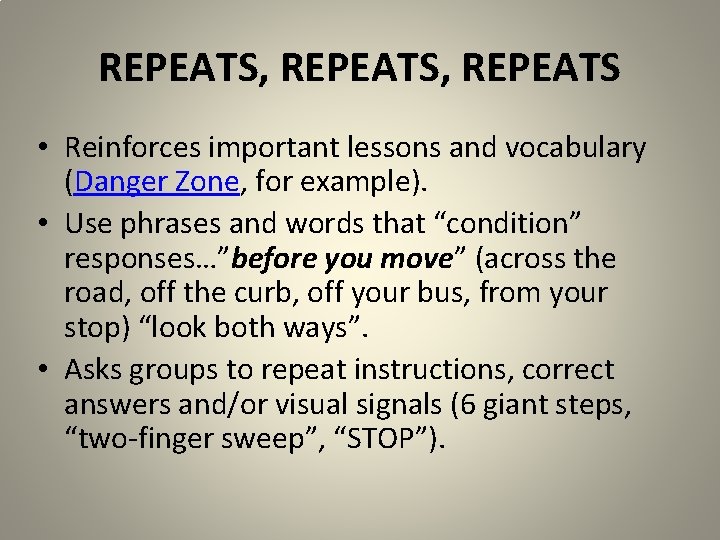 REPEATS, REPEATS, REPEATS

• Reinforces important lessons and vocabulary (Danger Zone, for example).
• Use phrases and words that "condition" responses…"before you move" (across the road, off the curb, off your bus, from your stop) "look both ways".
• Asks groups to repeat instructions, correct answers and/or visual signals (6 giant steps, "two-finger sweep", "STOP").